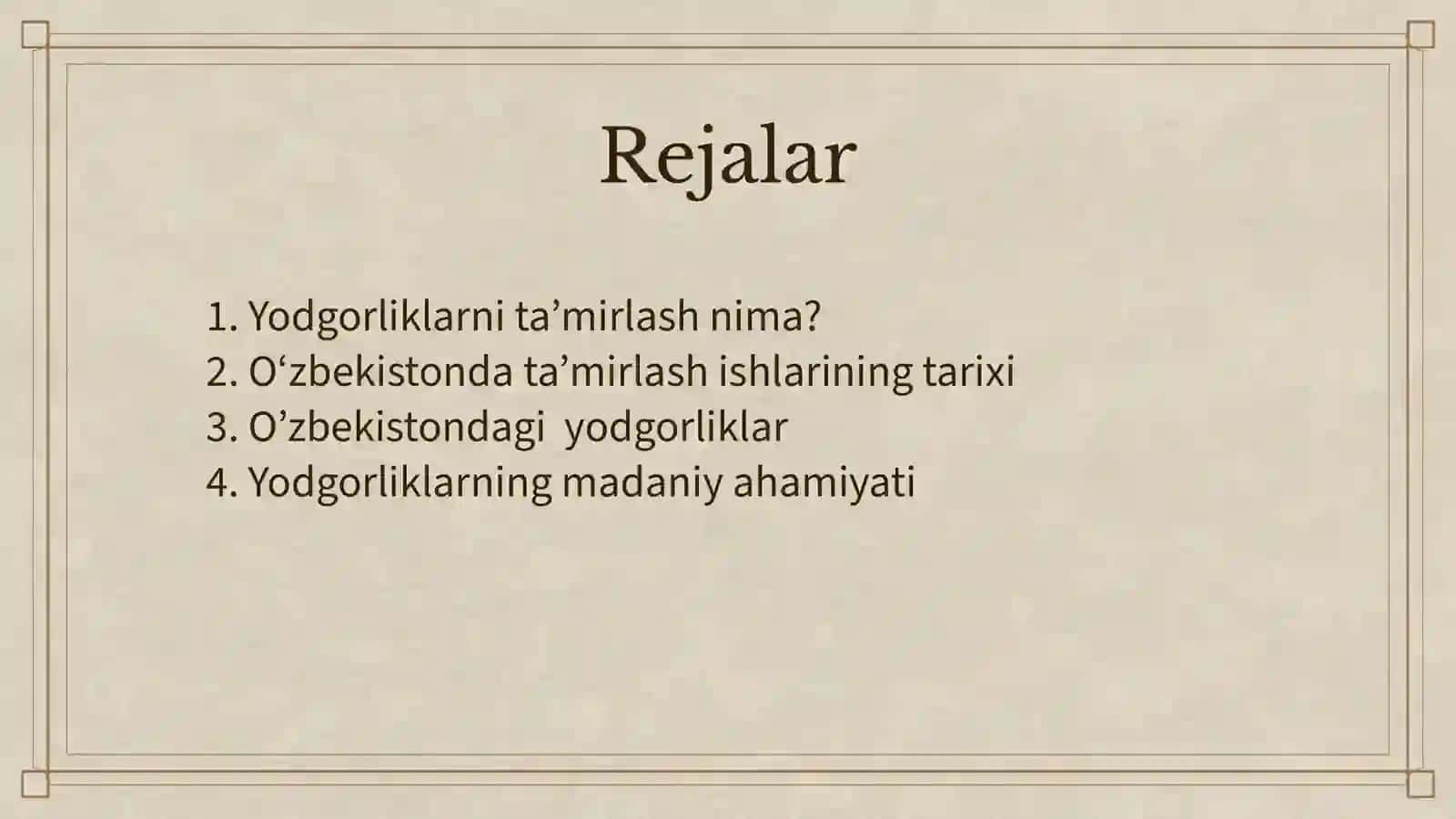 Rejalar

1. Yodgorliklarni ta’mirlash nima?
2. O‘zbekistonda ta’mirlash ishlarining tarixi
3. O’zbekistondagi  yodgorliklar
4. Yodgorliklarning madaniy ahamiyati